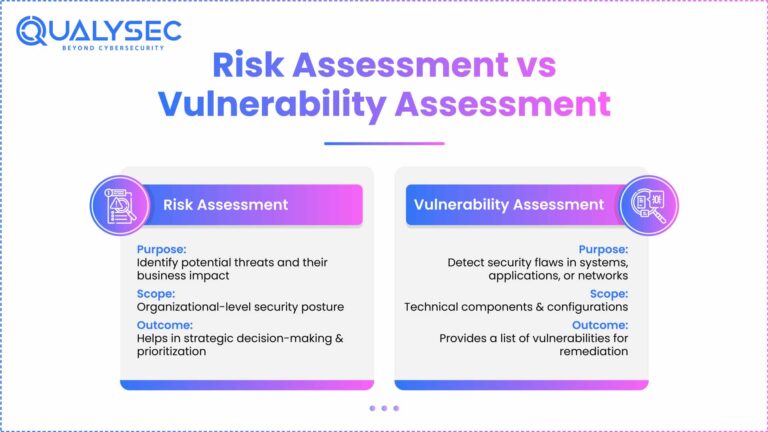 QUALYSEC
BEYOND CYBERSECURITY

Risk Assessment vs Vulnerability Assessment

Risk Assessment

Purpose:
Identify potential threats and their business impact

Scope:
Organizational-level security posture

Outcome:
Helps in strategic decision-making & prioritization

Vulnerability Assessment

Purpose:
Detect security flaws in systems, applications, or networks

Scope:
Technical components & configurations

Outcome:
Provides a list of vulnerabilities for remediation